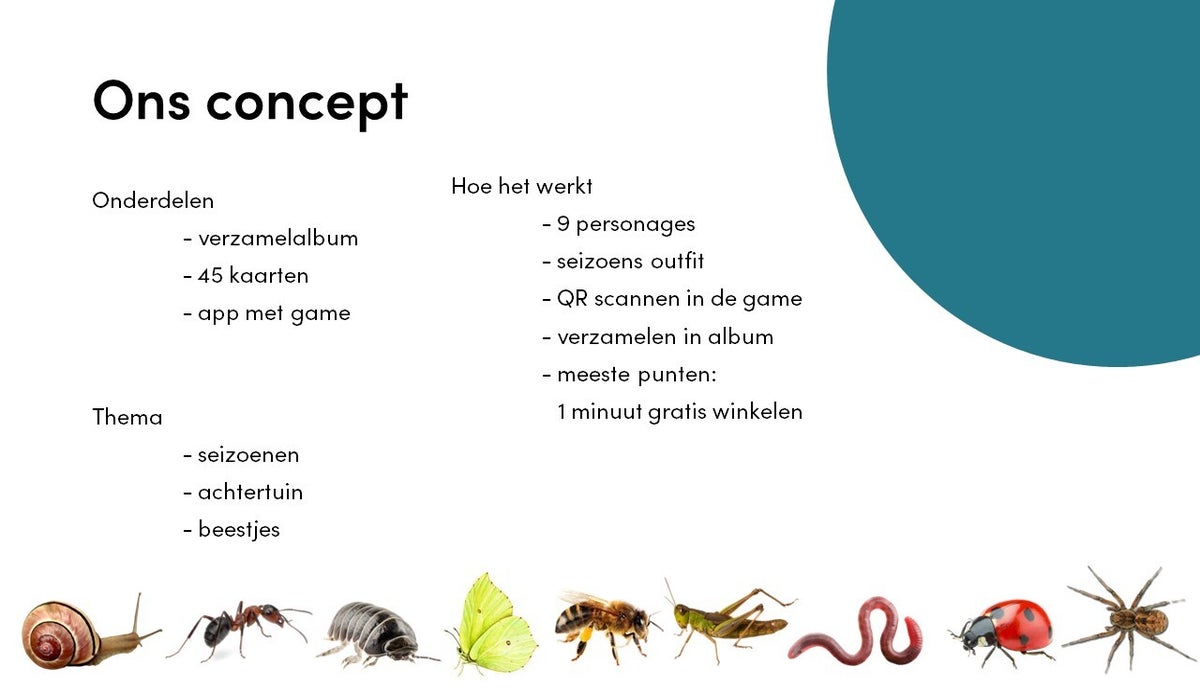 Ons concept

Onderdelen
- verzamelalbum
- 45 kaarten
- app met game

Thema
- seizoenen
- achtertuin
- beestjes

Hoe het werkt
- 9 personages
- seizoens outfit
- QR scannen in de game
- verzamelen in album
- meeste punten: 1 minuut gratis winkelen